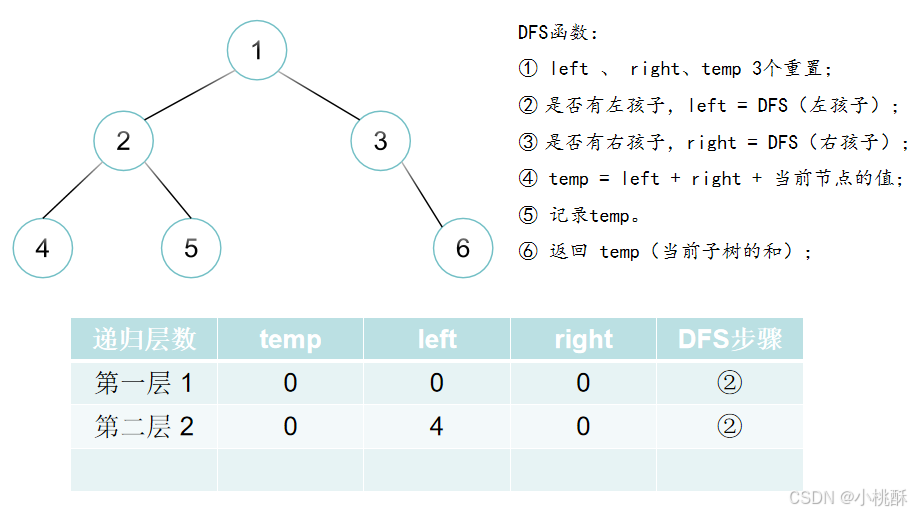 1

2

3

4

5

6

DFS函数：

① left 、 right、temp 3个重置；

② 是否有左孩子，left = DFS（左孩子）；

③ 是否有右孩子，right = DFS（右孩子）；

④ temp = left + right + 当前节点的值；

⑤ 记录temp。

⑥ 返回 temp（当前子树的和）；

| 递归层数 | temp | left | right | DFS步骤 |
|---|---|---|---|---|
| 第一层 1 | 0 | 0 | 0 | ② |
| 第二层 2 | 0 | 4 | 0 | ② |
| | | | | |

CSDN @小桃酥